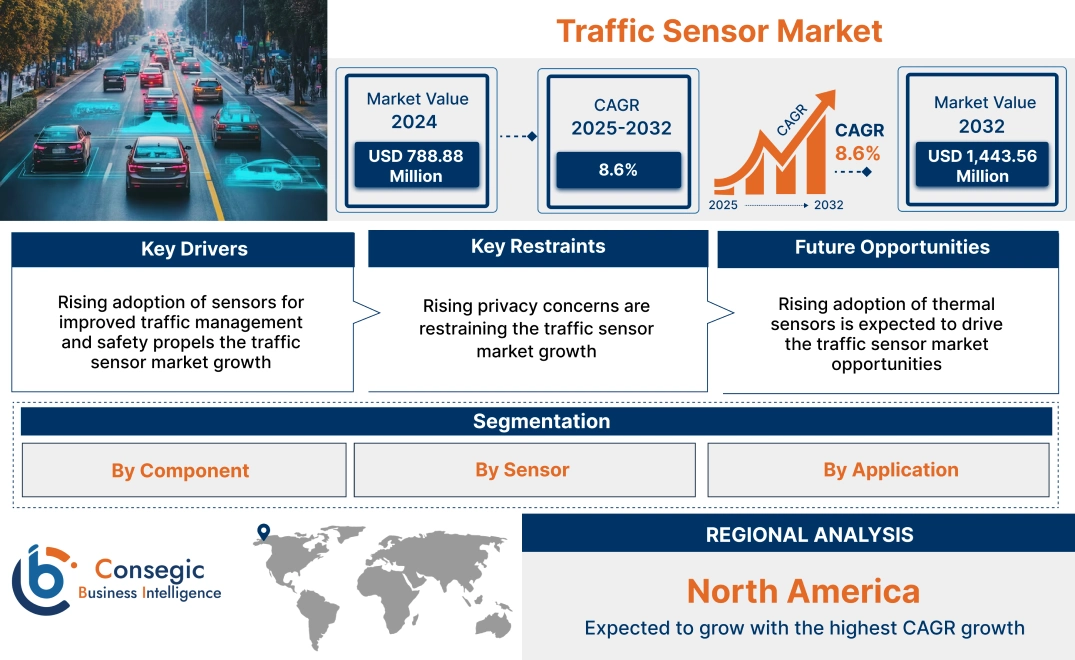 Traffic Sensor Market

Market Value 2024

USD 788.88 Million

CAGR 2025-2032

8.6%

CAGR

CAGR 8.6%

2025 2032

Market Value 2032

USD 1,443.56 Million

Key Drivers

Rising adoption of sensors for improved traffic management and safety propels the traffic sensor market growth

Key Restraints

Rising privacy concerns are restraining the traffic sensor market growth

Future Opportunities

Rising adoption of thermal sensors is expected to drive the traffic sensor market opportunities

Segmentation

By Component

By Sensor

By Application

Consegic Business Intelligence

REGIONAL ANALYSIS

North America

Expected to grow with the highest CAGR growth